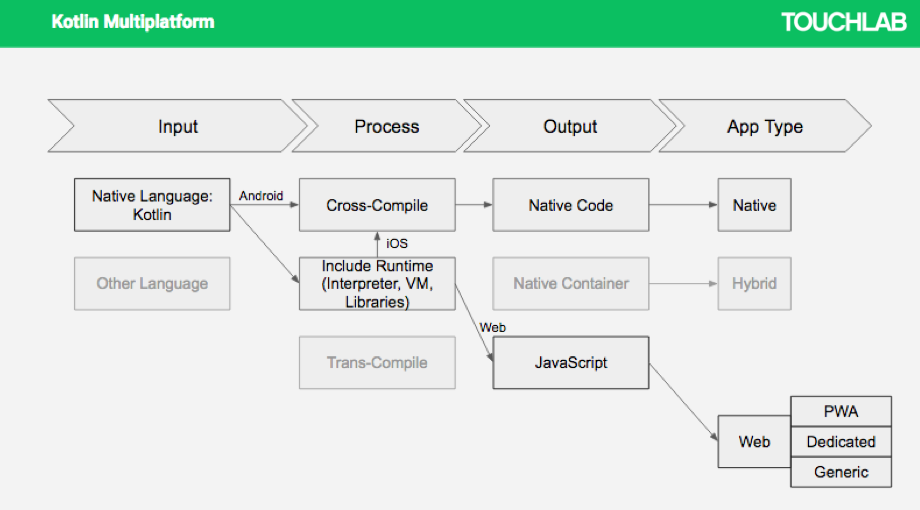 Kotlin Multiplatform

TOUCHLAB

Input

Process

Output

App Type

Native Language: Kotlin

Android

Cross-Compile

Native Code

Native

iOS

Other Language

Include Runtime (Interpreter, VM, Libraries)

Native Container

Hybrid

Web

Trans-Compile

JavaScript

Web

PWA

Dedicated

Generic